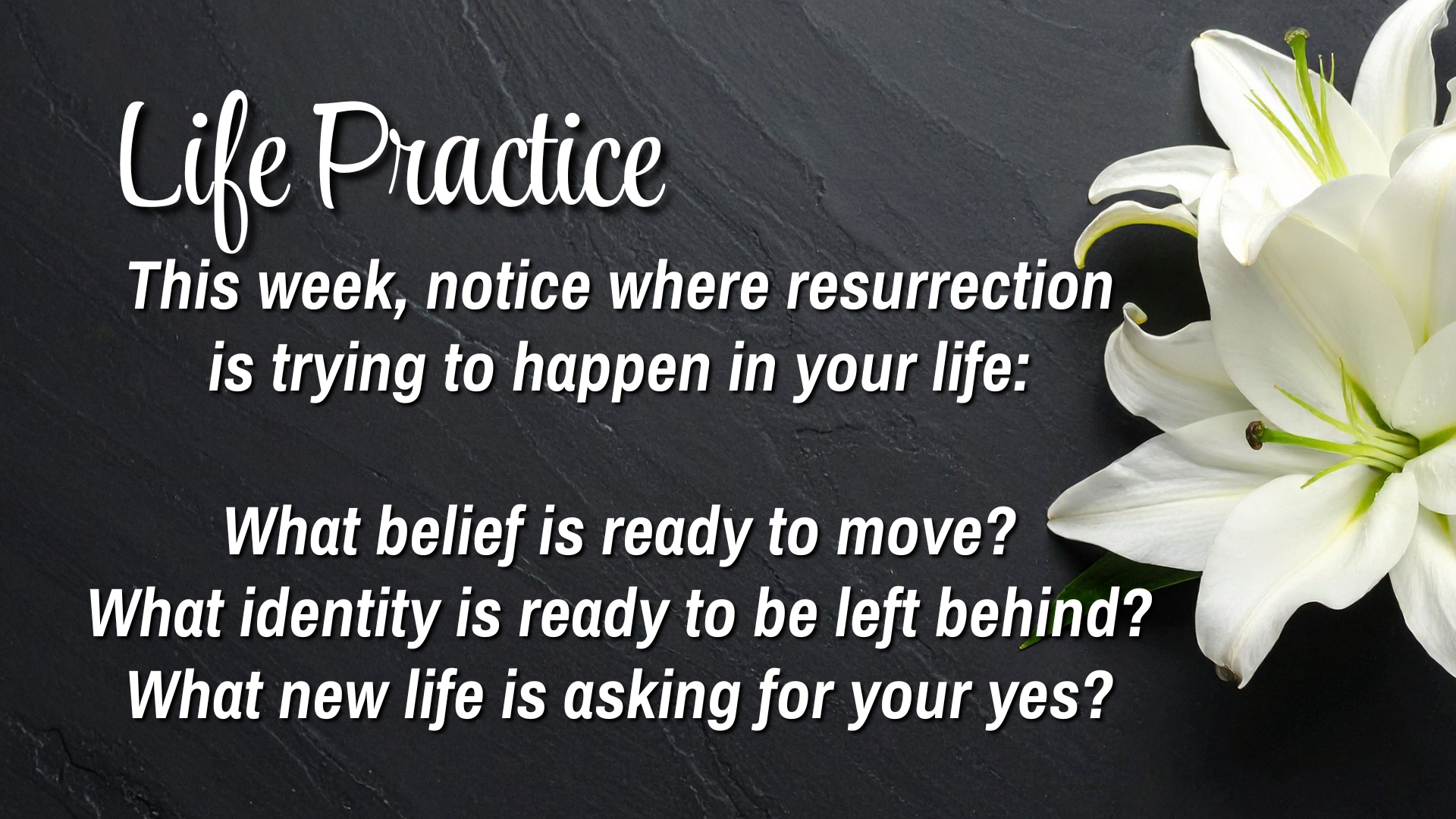 Life Practice

This week, notice where resurrection is trying to happen in your life:

What belief is ready to move?
What identity is ready to be left behind?
What new life is asking for your yes?